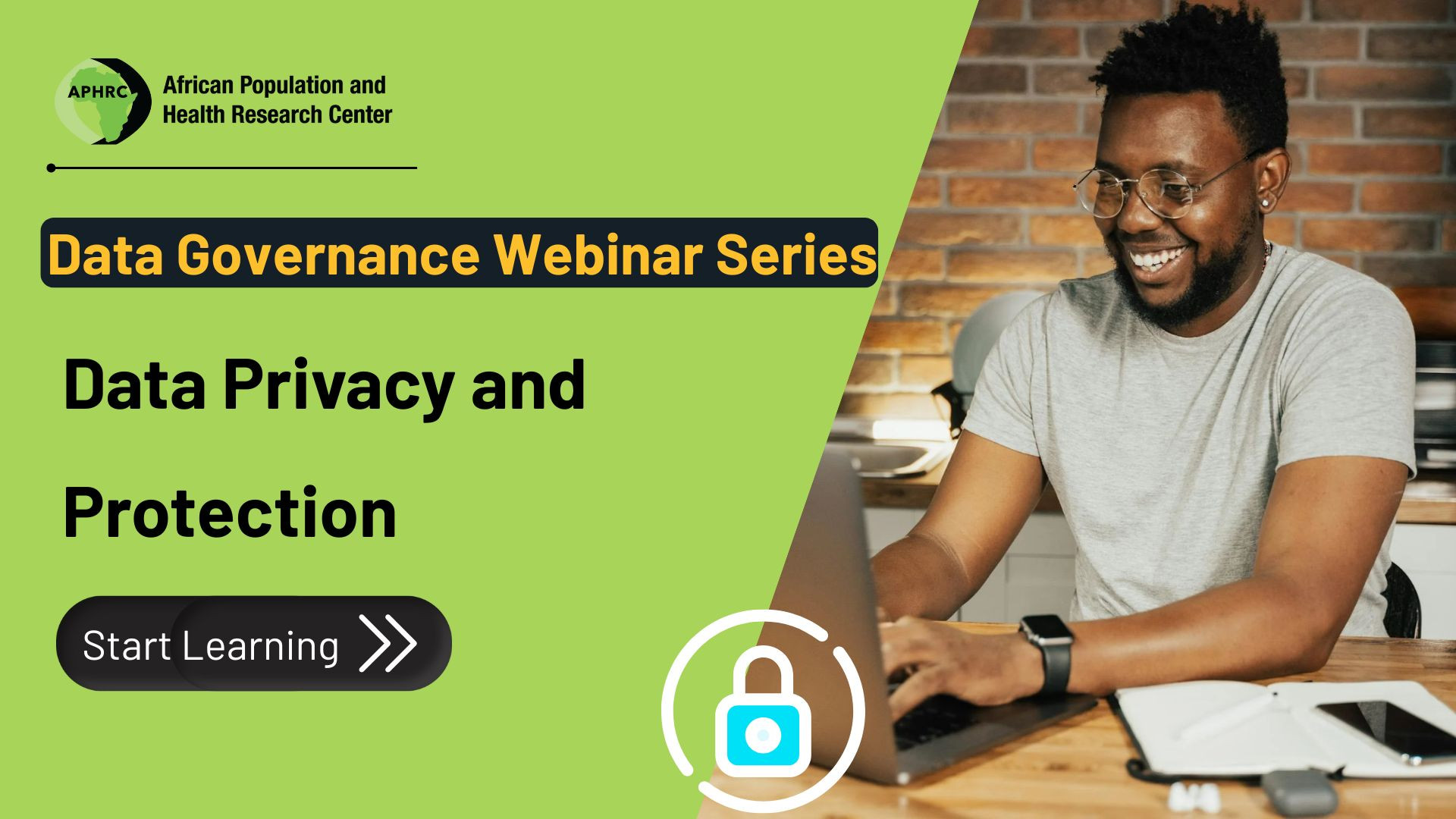 APHRC

African Population and Health Research Center

Data Governance Webinar Series

Data Privacy and Protection

Start Learning